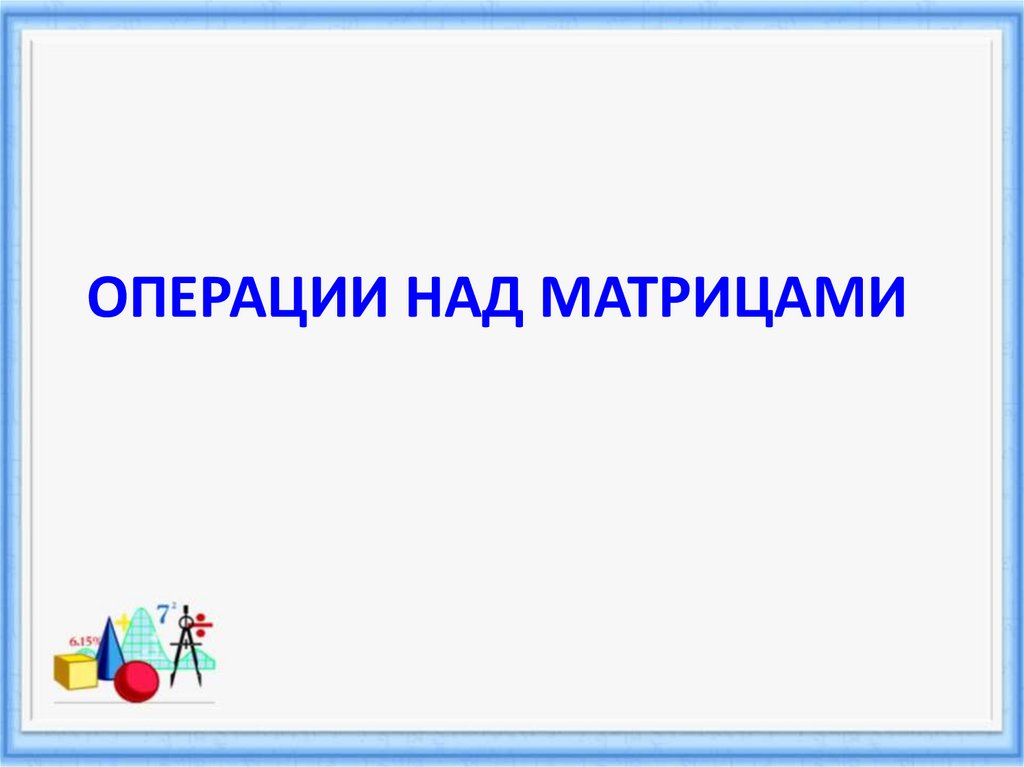 ОПЕРАЦИИ НАД МАТРИЦАМИ

6.15%

$7^2$